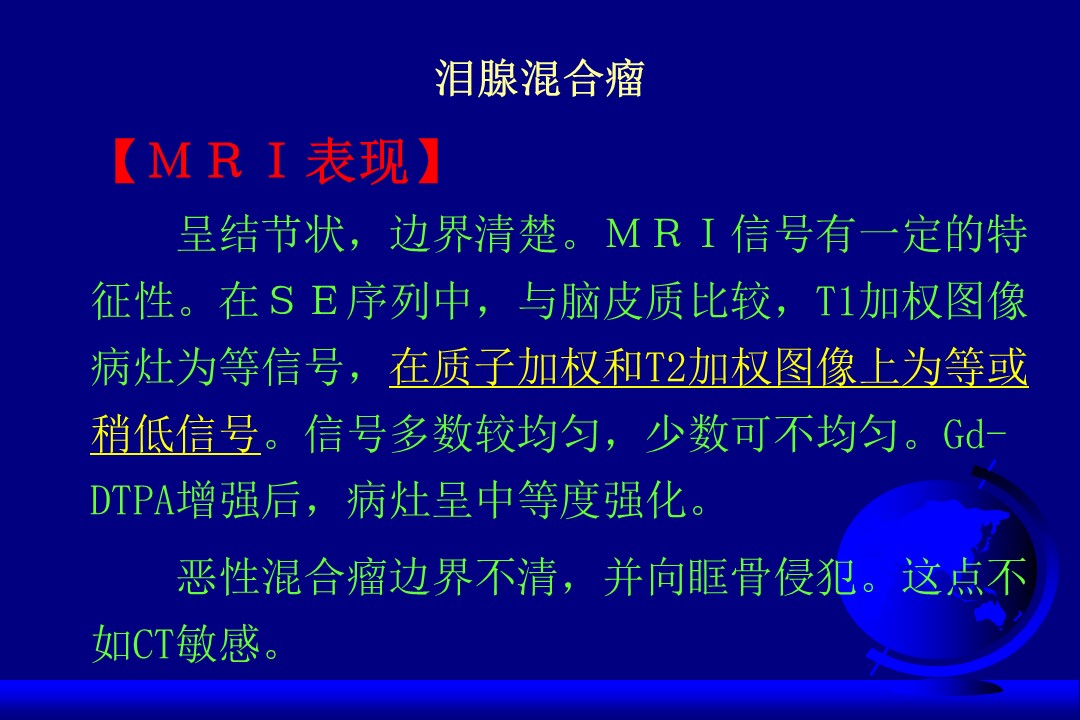 泪腺混合瘤

【ＭＲＩ表现】

呈结节状，边界清楚。ＭＲＩ信号有一定的特征性。在ＳＥ序列中，与脑皮质比较，T1加权图像病灶为等信号，在质子加权和T2加权图像上为等或稍低信号。信号多数较均匀，少数可不均匀。Gd-DTPA增强后，病灶呈中等度强化。

恶性混合瘤边界不清，并向眶骨侵犯。这点不如CT敏感。